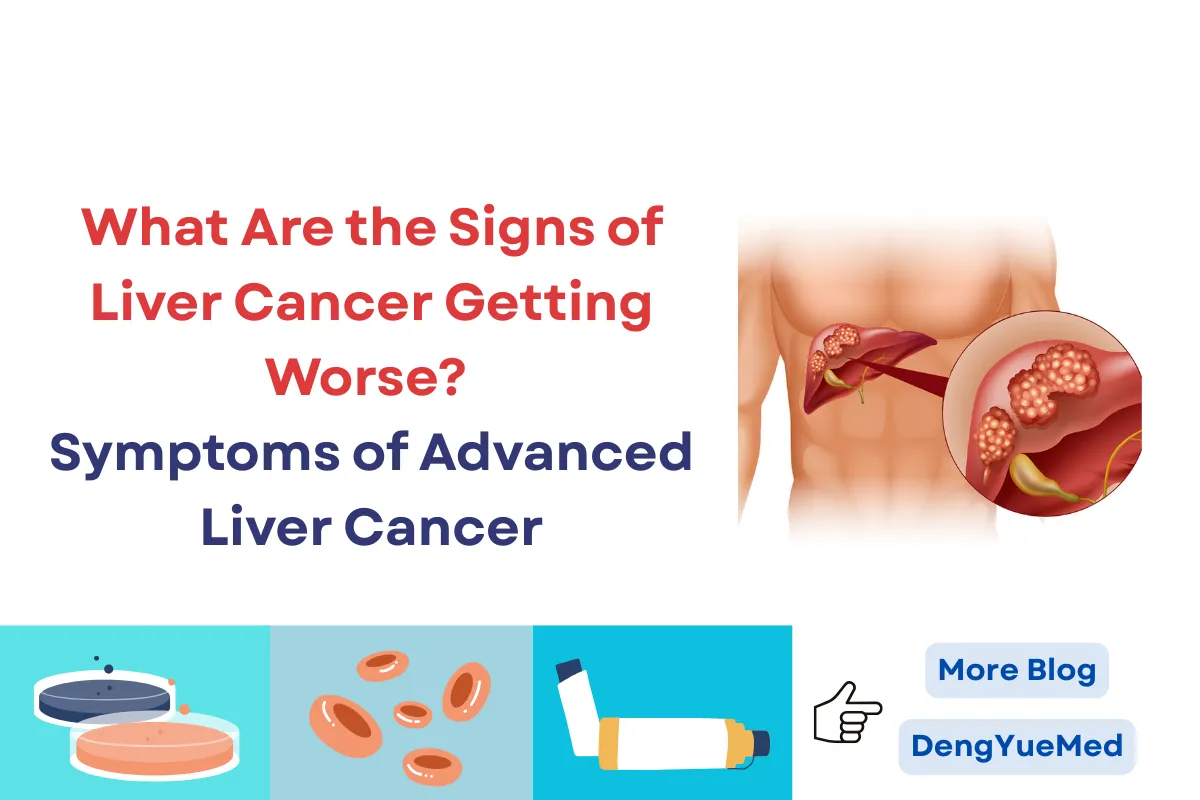 What Are the Signs of Liver Cancer Getting Worse?
Symptoms of Advanced Liver Cancer

More Blog

DengYueMed